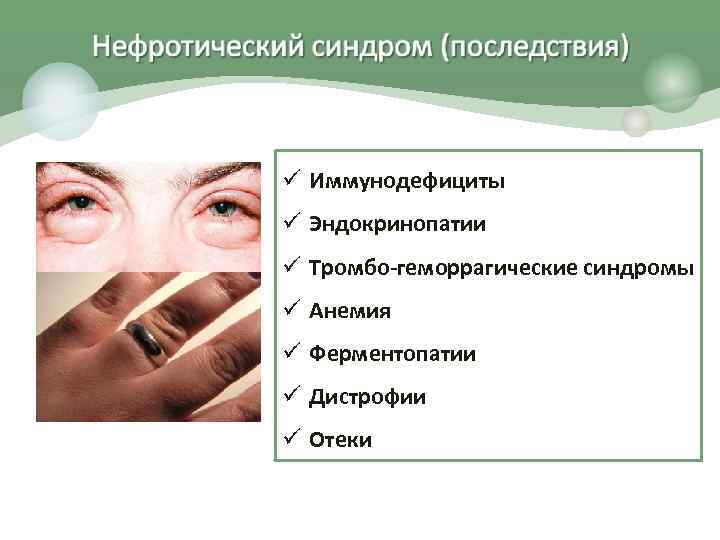 Нефротический синдром (последствия)

✓ Иммунодефициты
✓ Эндокринопатии
✓ Тромбо-геморрагические синдромы
✓ Анемия
✓ Ферментопатии
✓ Дистрофии
✓ Отеки